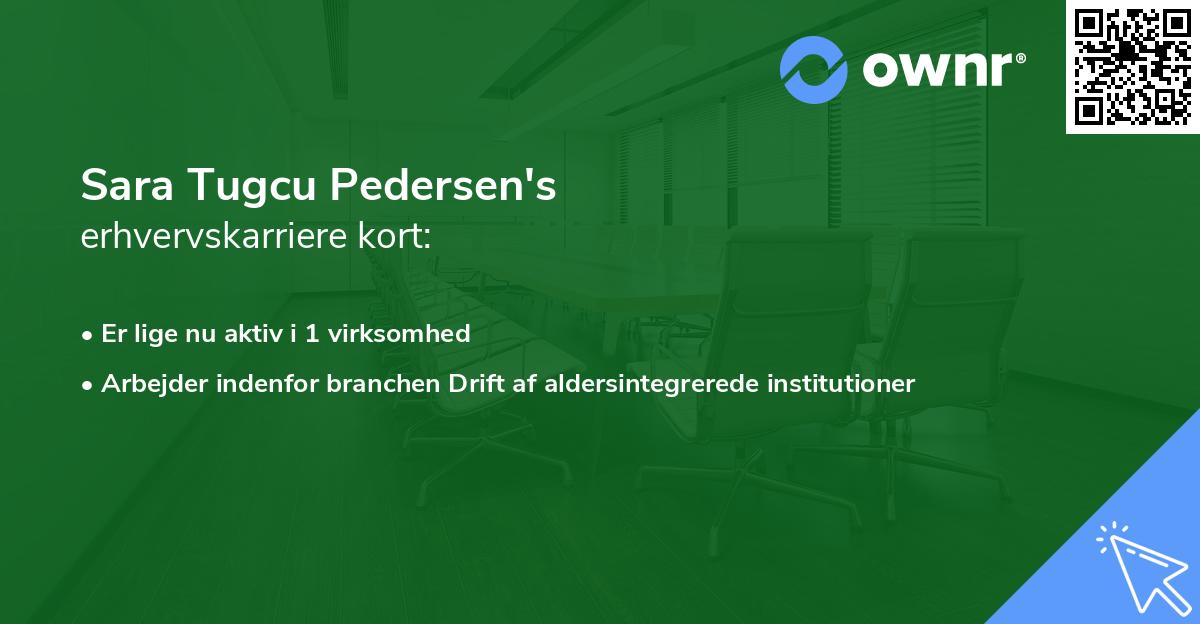 ownr®

Sara Tugcu Pedersen's
erhvervskarriere kort:

• Er lige nu aktiv i 1 virksomhed

• Arbejder indenfor branchen Drift af aldersintegrerede institutioner